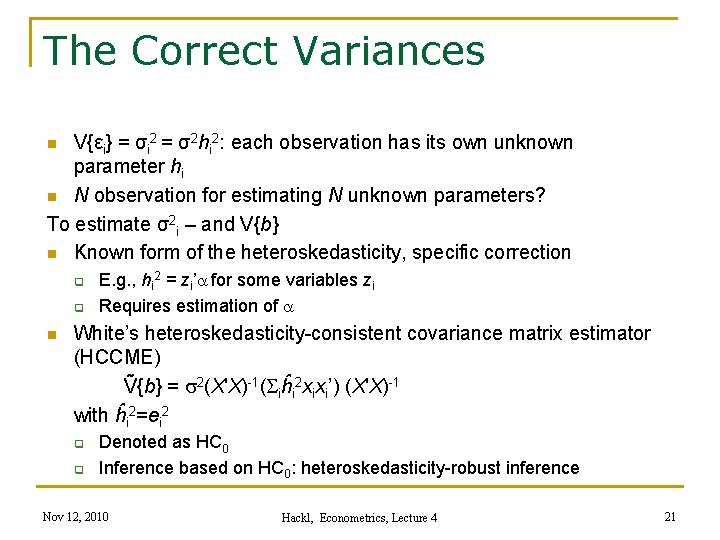 The Correct Variances

- $V\{\varepsilon_i\} = \sigma_i^2 = \sigma^2 h_i^2$: each observation has its own unknown parameter $h_i$
- $N$ observation for estimating $N$ unknown parameters?

To estimate $\sigma^2_i$ – and $V\{b\}$

- Known form of the heteroskedasticity, specific correction
  - E.g., $h_i^2 = z_i'\alpha$ for some variables $z_i$
  - Requires estimation of $\alpha$
- White's heteroskedasticity-consistent covariance matrix estimator (HCCME)

$\tilde{V}\{b\} = \sigma^2(X'X)^{-1}(\Sigma_i \hat{h}_i^2 x_i x_i')(X'X)^{-1}$

with $\hat{h}_i^2 = e_i^2$
  - Denoted as $HC_0$
  - Inference based on $HC_0$: heteroskedasticity-robust inference

Nov 12, 2010

Hackl, Econometrics, Lecture 4

21